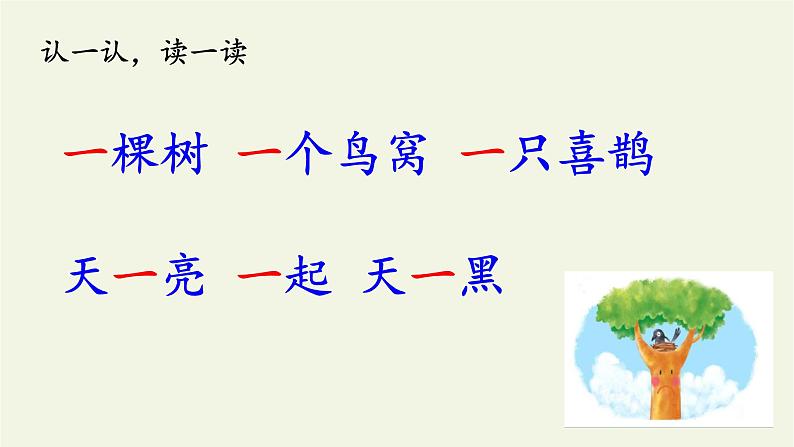 认一认，读一读

一棵树 一个鸟窝 一只喜鹊

天一亮 一起 天一黑